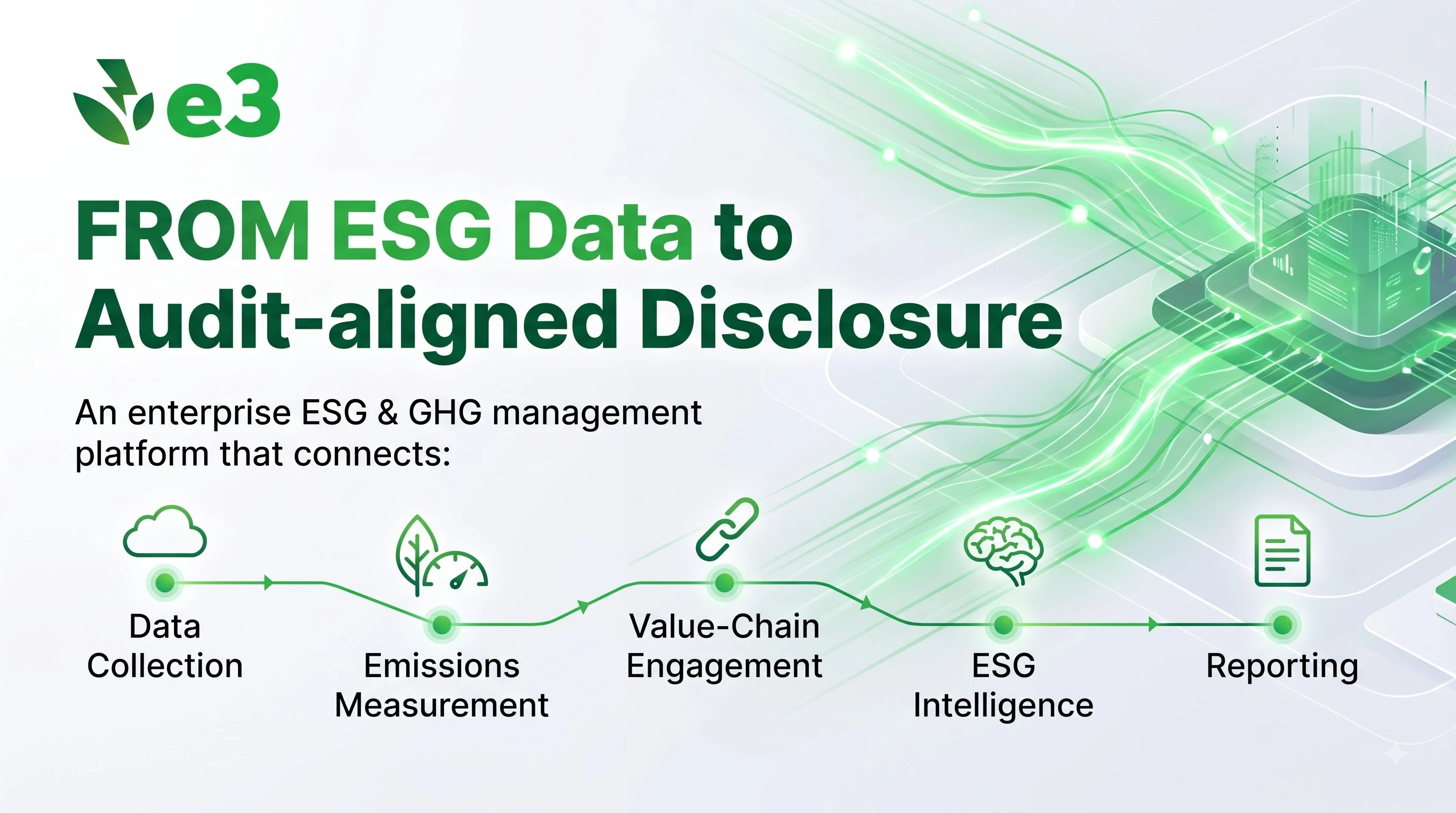 e3

FROM ESG Data to Audit-aligned Disclosure

An enterprise ESG & GHG management platform that connects:

Data Collection

Emissions Measurement

Value-Chain Engagement

ESG Intelligence

Reporting